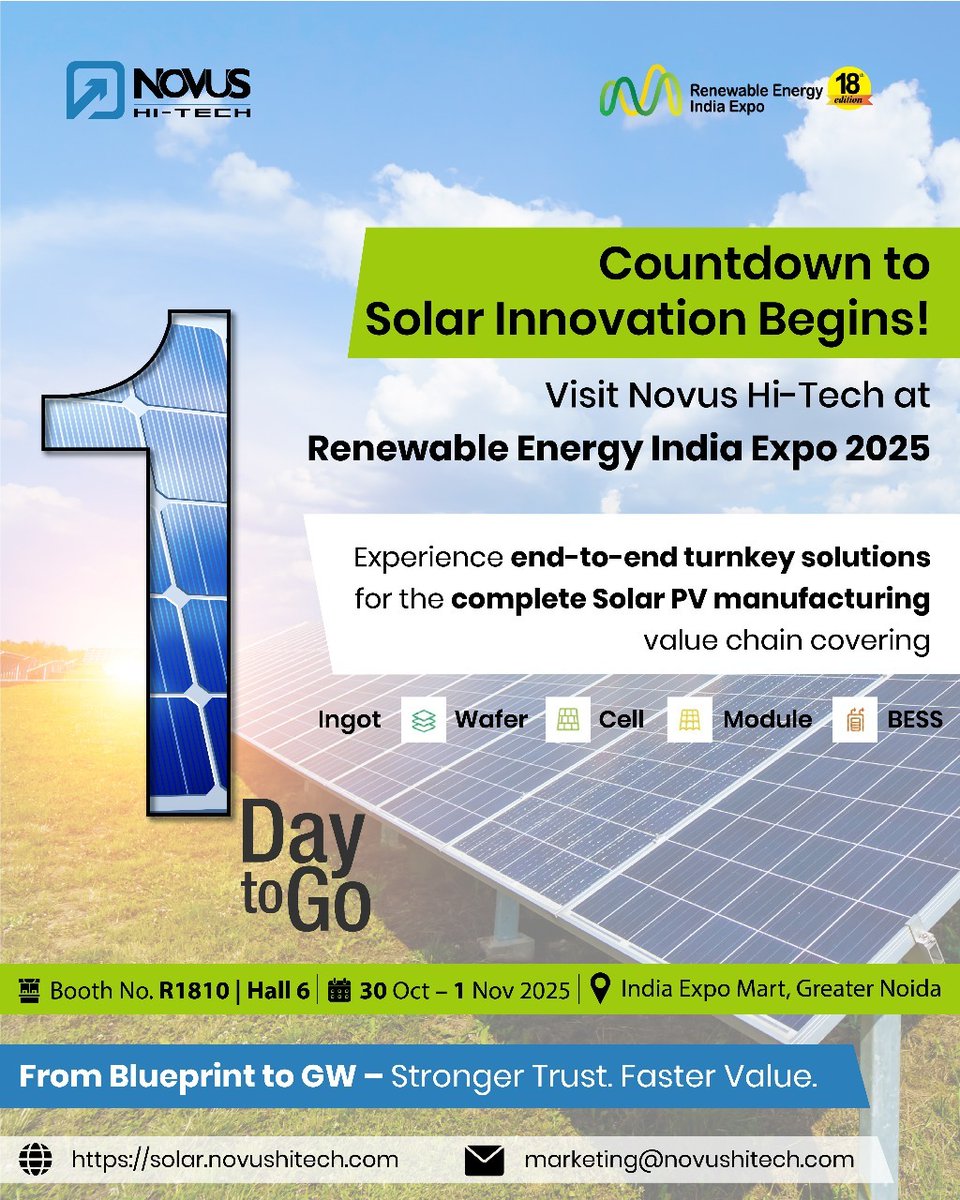 NOVUS HI-TECH

Renewable Energy India Expo 18th edition

Countdown to Solar Innovation Begins!

Visit Novus Hi-Tech at Renewable Energy India Expo 2025

Experience end-to-end turnkey solutions for the complete Solar PV manufacturing value chain covering

Ingot Wafer Cell Module BESS

1 Day to Go

Booth No. R1810 | Hall 6 | 30 Oct – 1 Nov 2025 | India Expo Mart, Greater Noida

From Blueprint to GW – Stronger Trust. Faster Value.

https://solar.novushitech.com marketing@novushitech.com